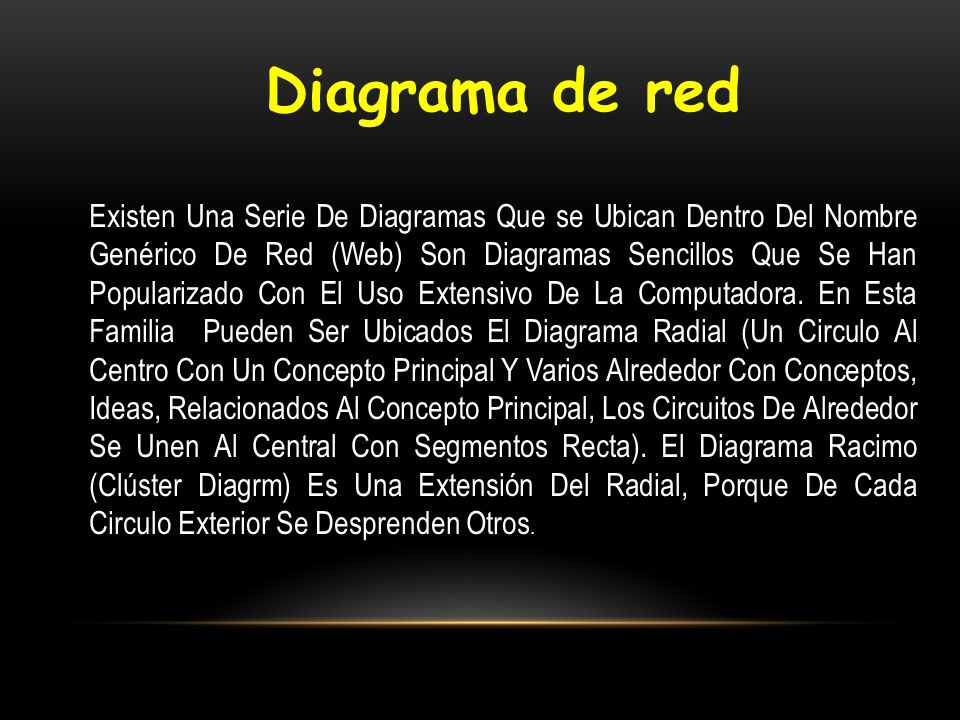 Diagrama de red

Existen Una Serie De Diagramas Que se Ubican Dentro Del Nombre Genérico De Red (Web) Son Diagramas Sencillos Que Se Han Popularizado Con El Uso Extensivo De La Computadora. En Esta Familia Pueden Ser Ubicados El Diagrama Radial (Un Circulo Al Centro Con Un Concepto Principal Y Varios Alrededor Con Conceptos, Ideas, Relacionados Al Concepto Principal, Los Circuitos De Alrededor Se Unen Al Central Con Segmentos Recta). El Diagrama Racimo (Clúster Diagrm) Es Una Extensión Del Radial, Porque De Cada Circulo Exterior Se Desprenden Otros.